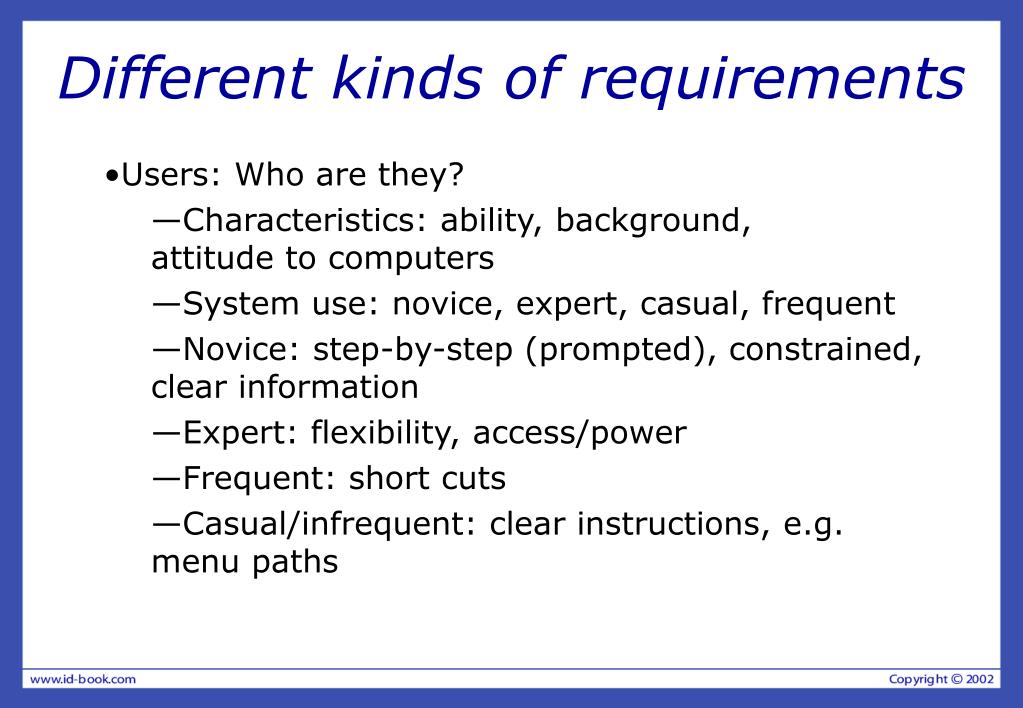 Different kinds of requirements

•Users: Who are they?

—Characteristics: ability, background, attitude to computers

—System use: novice, expert, casual, frequent

—Novice: step-by-step (prompted), constrained, clear information

—Expert: flexibility, access/power

—Frequent: short cuts

—Casual/infrequent: clear instructions, e.g. menu paths

www.id-book.com

Copyright © 2002